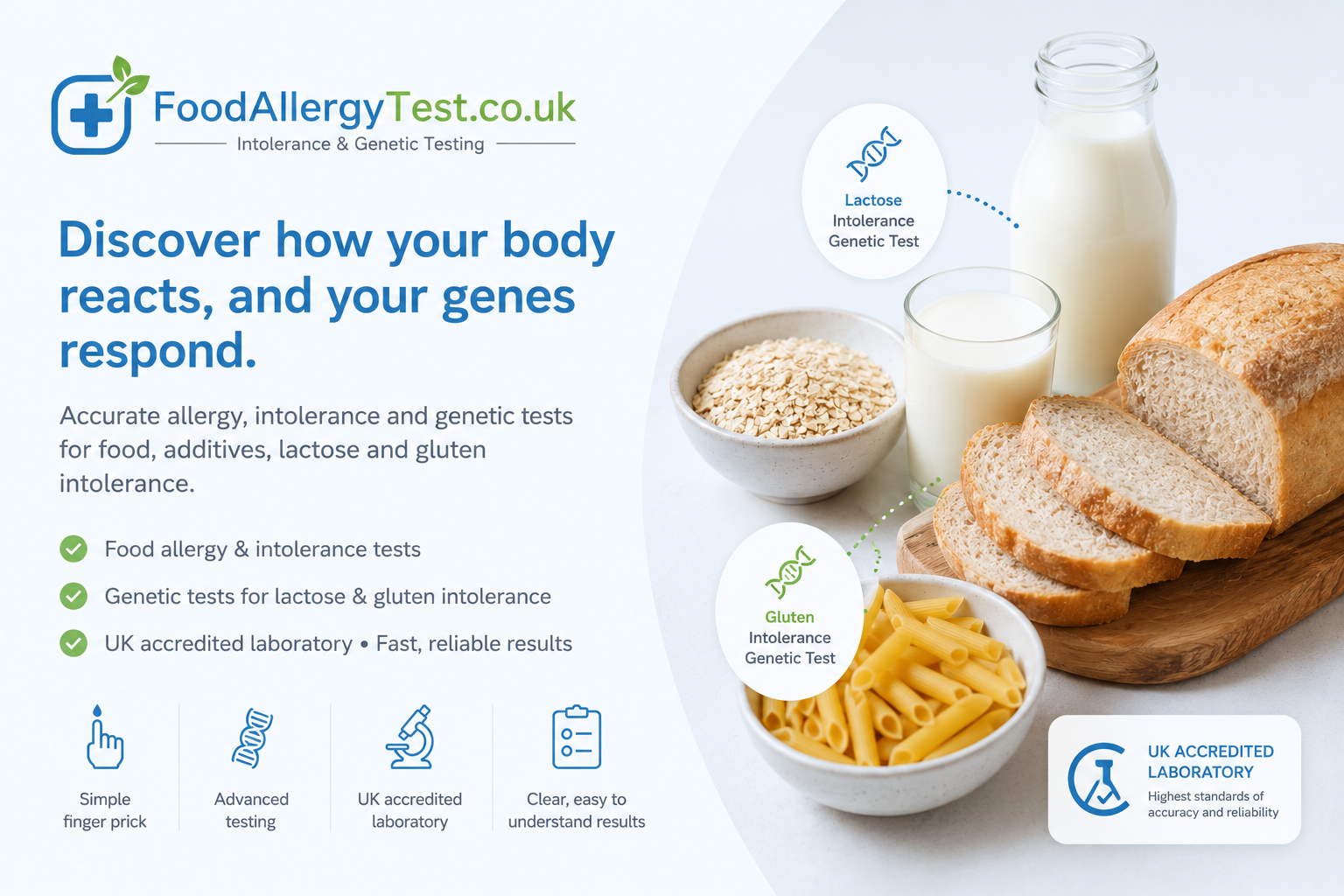 FoodAllergyTest.co.uk
Intolerance & Genetic Testing

Discover how your body reacts, and your genes respond.

Accurate allergy, intolerance and genetic tests for food, additives, lactose and gluten intolerance.

Food allergy & intolerance tests
Genetic tests for lactose & gluten intolerance
UK accredited laboratory • Fast, reliable results

Simple finger prick
Advanced testing
UK accredited laboratory
Clear, easy to understand results

Lactose Intolerance Genetic Test

Gluten Intolerance Genetic Test

UK ACCREDITED LABORATORY
Highest standards of accuracy and reliability